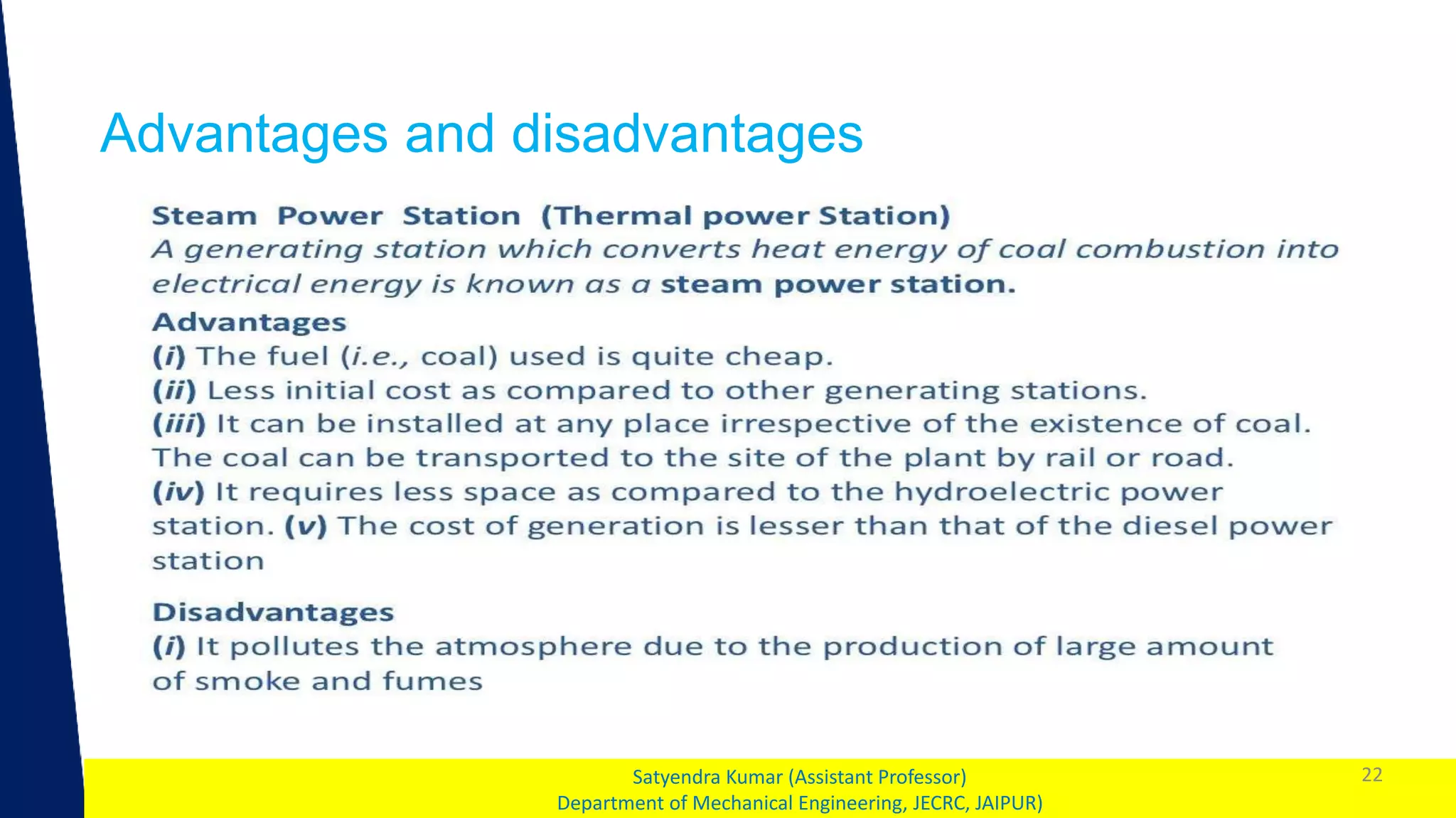 Advantages and disadvantages

Steam Power Station (Thermal power Station)
A generating station which converts heat energy of coal combustion into electrical energy is known as a steam power station.

Advantages
(i) The fuel (i.e., coal) used is quite cheap.
(ii) Less initial cost as compared to other generating stations.
(iii) It can be installed at any place irrespective of the existence of coal. The coal can be transported to the site of the plant by rail or road.
(iv) It requires less space as compared to the hydroelectric power station. (v) The cost of generation is lesser than that of the diesel power station

Disadvantages
(i) It pollutes the atmosphere due to the production of large amount of smoke and fumes

Satyendra Kumar (Assistant Professor)
Department of Mechanical Engineering, JECRC, JAIPUR)

22